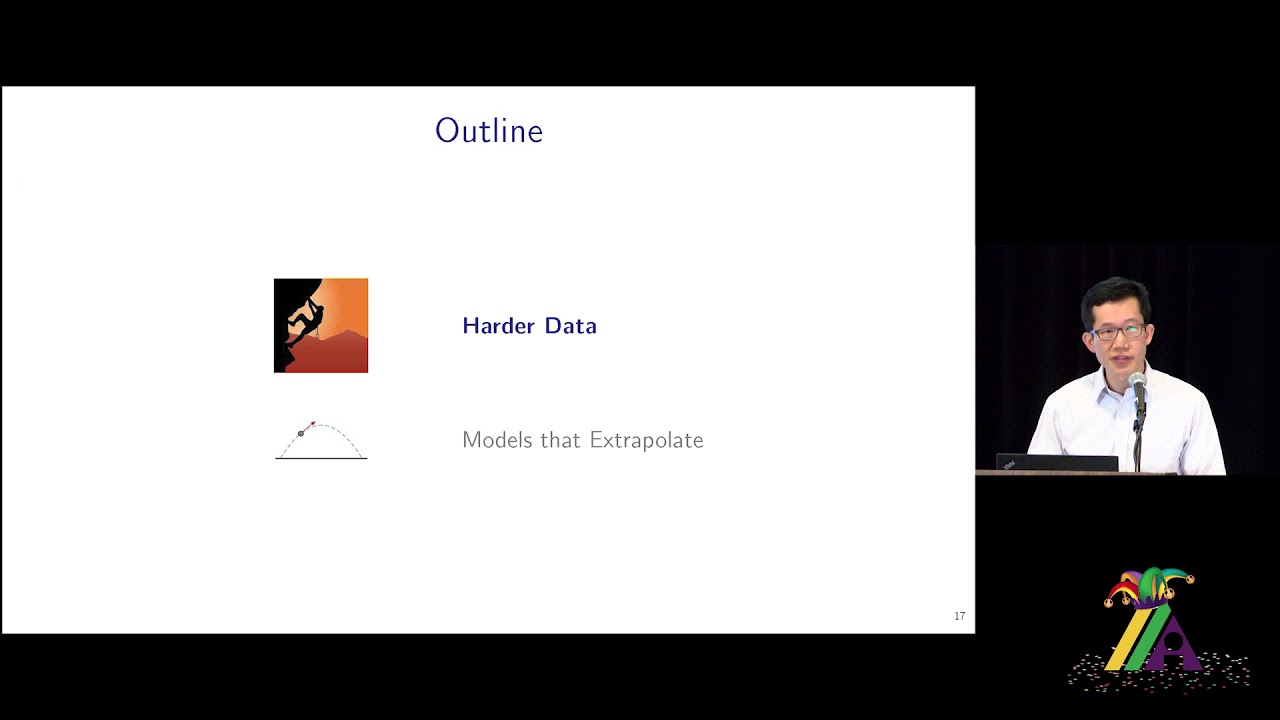 Outline

Harder Data

Models that Extrapolate

17